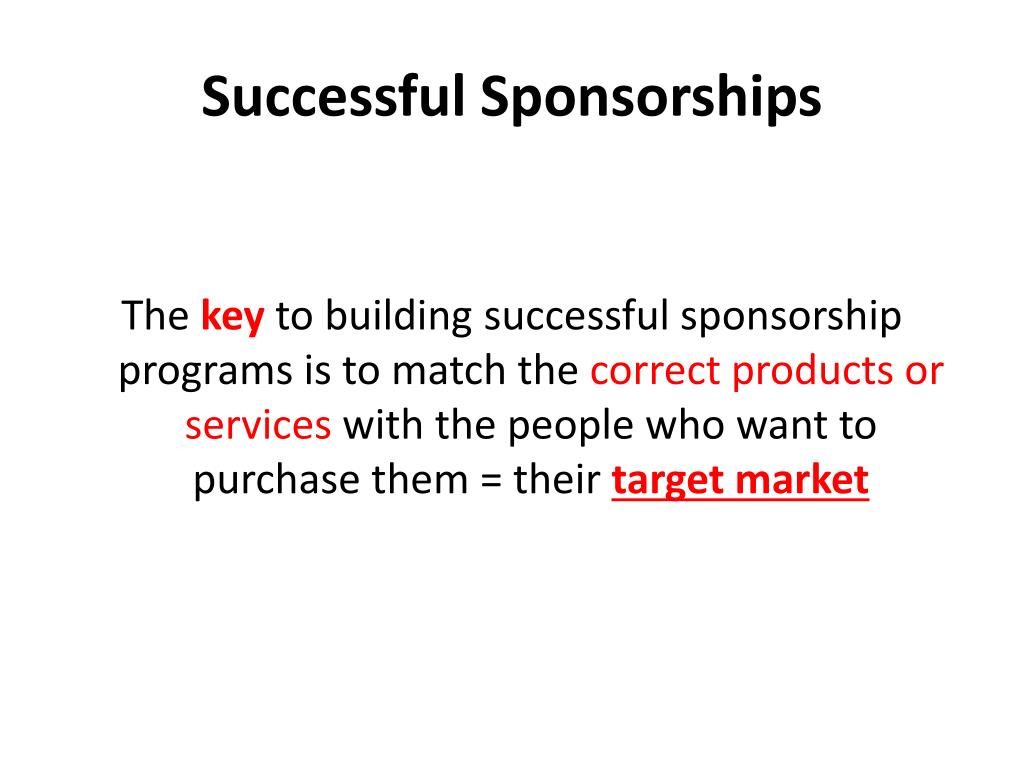 Successful Sponsorships

The key to building successful sponsorship programs is to match the correct products or services with the people who want to purchase them = their target market